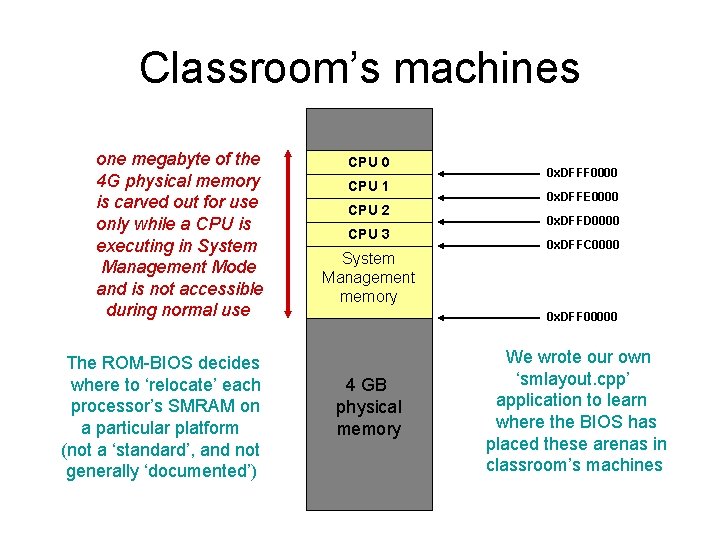 Classroom's machines

one megabyte of the 4G physical memory is carved out for use only while a CPU is executing in System Management Mode and is not accessible during normal use

CPU 0
CPU 1
CPU 2
CPU 3
System Management memory

0xDFFF0000
0xDFFE0000
0xDFFD0000
0xDFFC0000
0xDFF00000

The ROM-BIOS decides where to 'relocate' each processor's SMRAM on a particular platform (not a 'standard', and not generally 'documented')

4 GB physical memory

We wrote our own 'smlayout.cpp' application to learn where the BIOS has placed these arenas in classroom's machines